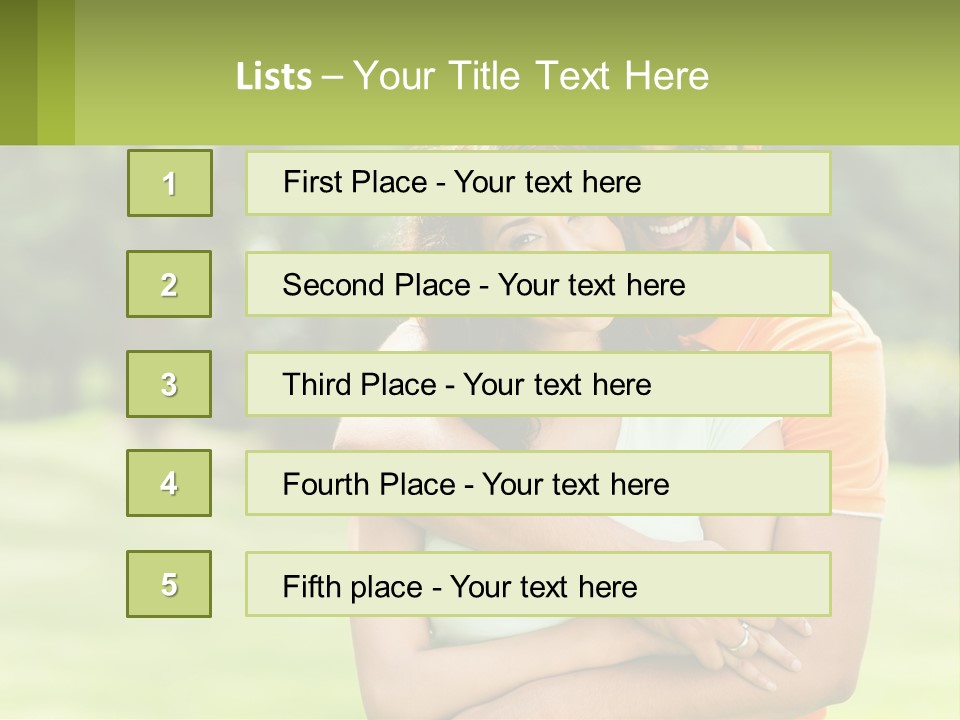 Lists – Your Title Text Here

1

First Place - Your text here

2

Second Place - Your text here

3

Third Place - Your text here

4

Fourth Place - Your text here

5

Fifth place - Your text here